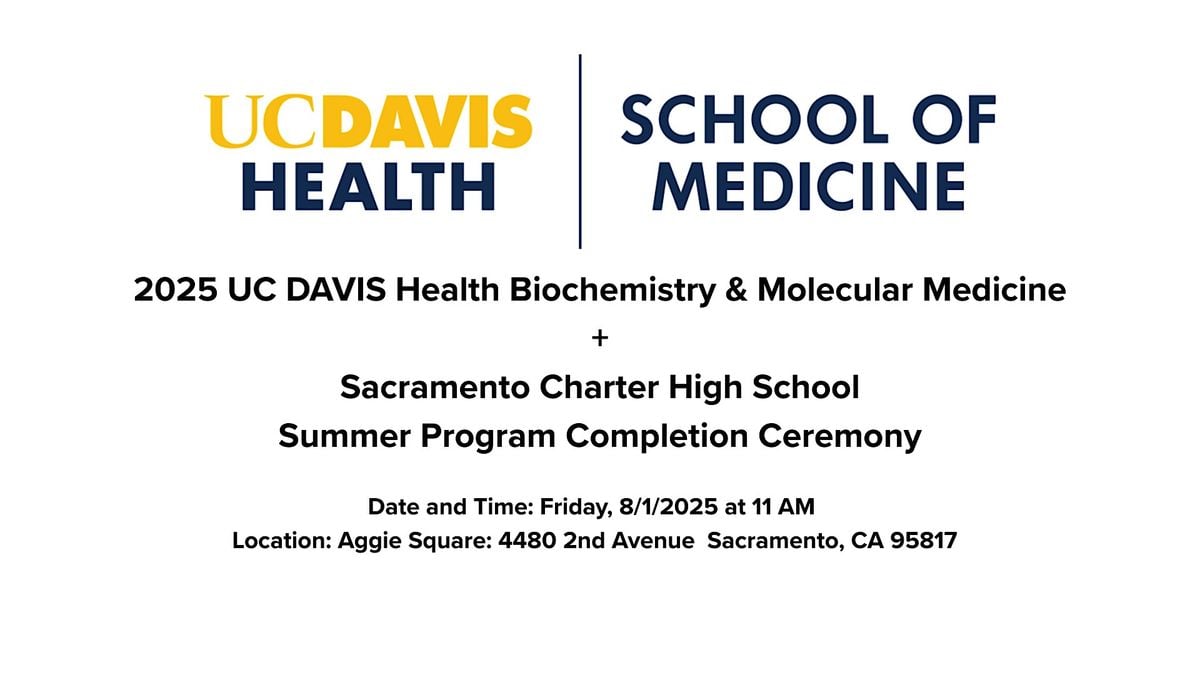 UCDAVIS HEALTH

SCHOOL OF MEDICINE

2025 UC DAVIS Health Biochemistry & Molecular Medicine
+
Sacramento Charter High School
Summer Program Completion Ceremony

Date and Time: Friday, 8/1/2025 at 11 AM
Location: Aggie Square: 4480 2nd Avenue Sacramento, CA 95817